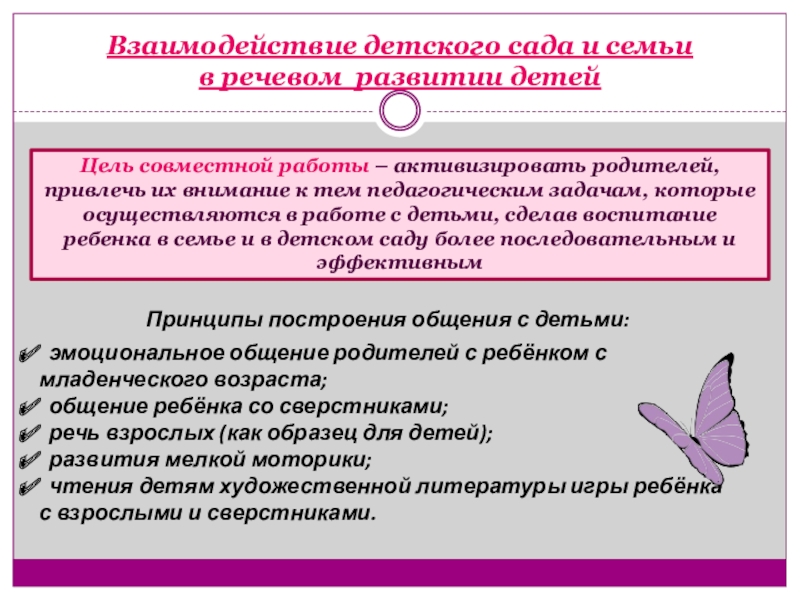 Взаимодействие детского сада и семьи в речевом развитии детей

Цель совместной работы – активизировать родителей, привлечь их внимание к тем педагогическим задачам, которые осуществляются в работе с детьми, сделав воспитание ребенка в семье и в детском саду более последовательным и эффективным

Принципы построения общения с детьми:

✓ эмоциональное общение родителей с ребёнком с младенческого возраста;
✓ общение ребёнка со сверстниками;
✓ речь взрослых (как образец для детей);
✓ развития мелкой моторики;
✓ чтения детям художественной литературы игры ребёнка с взрослыми и сверстниками.